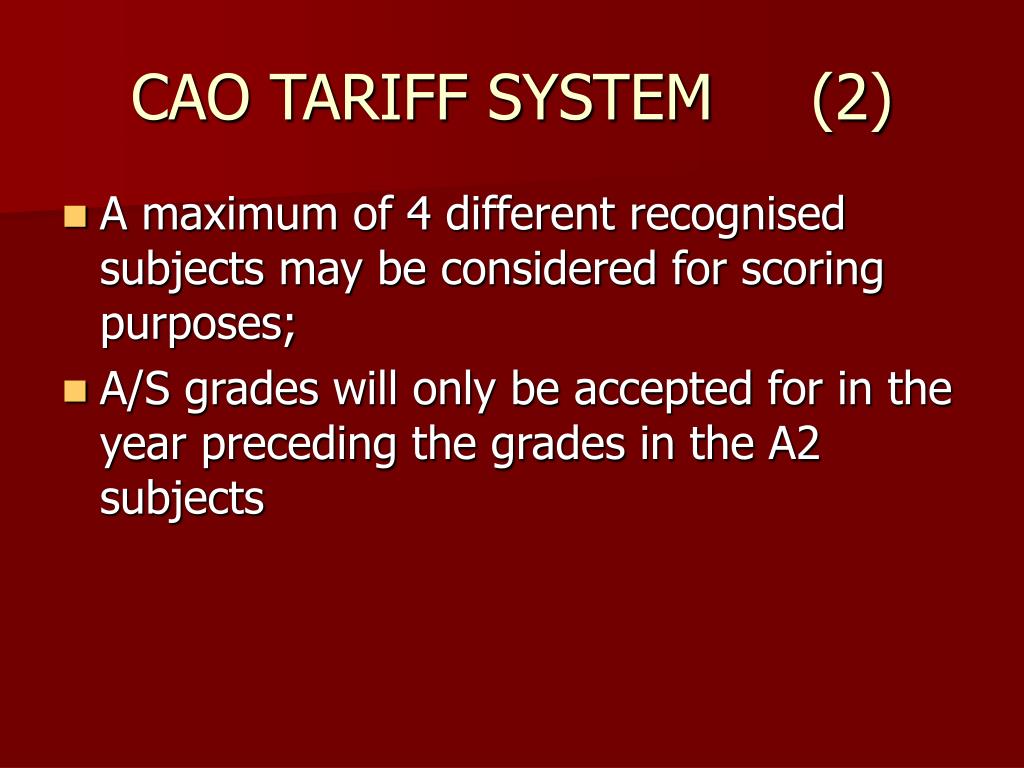 CAO TARIFF SYSTEM (2)

A maximum of 4 different recognised subjects may be considered for scoring purposes;

A/S grades will only be accepted for in the year preceding the grades in the A2 subjects